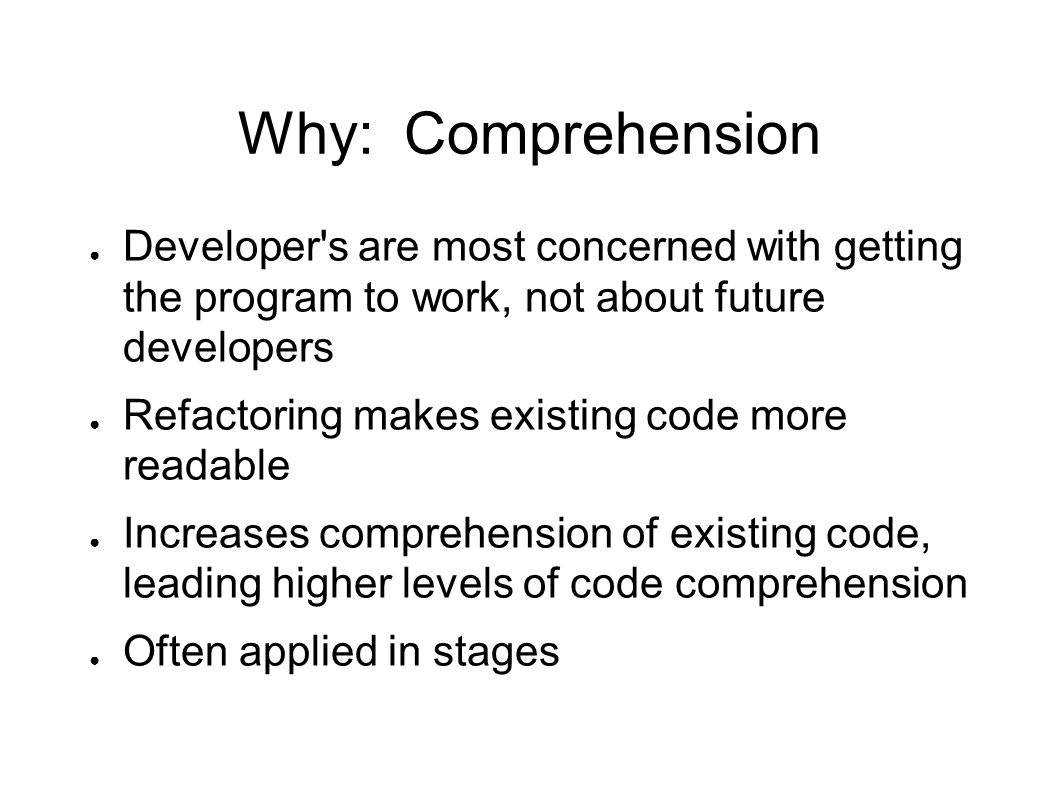 Why: Comprehension

● Developer's are most concerned with getting the program to work, not about future developers

● Refactoring makes existing code more readable

● Increases comprehension of existing code, leading higher levels of code comprehension

● Often applied in stages